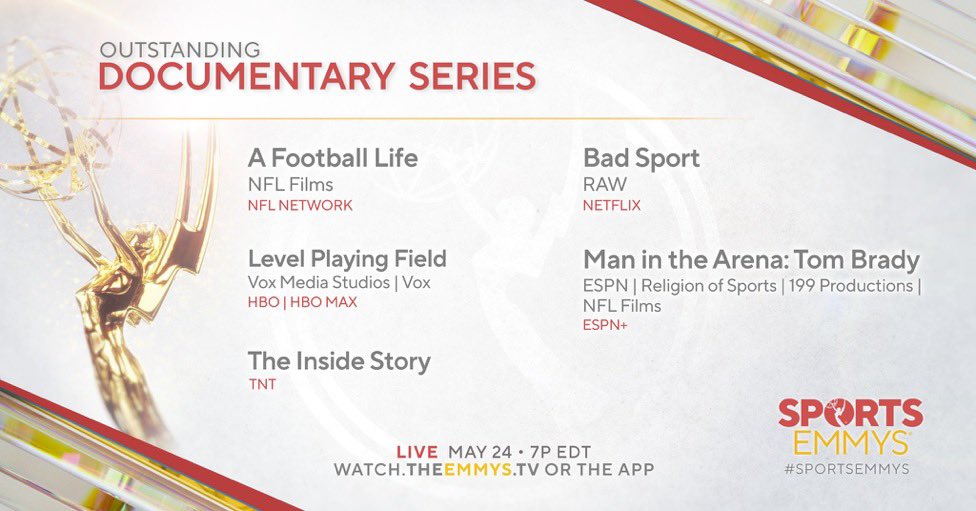 OUTSTANDING
DOCUMENTARY SERIES

A Football Life
NFL Films
NFL NETWORK

Level Playing Field
Vox Media Studios | Vox
HBO | HBO MAX

The Inside Story
TNT

Bad Sport
RAW
NETFLIX

Man in the Arena: Tom Brady
ESPN | Religion of Sports | 199 Productions | NFL Films
ESPN+

LIVE MAY 24 • 7P EDT
WATCH.THEEMMYS.TV OR THE APP

SPORTS EMMYS
#SPORTSEMMYS